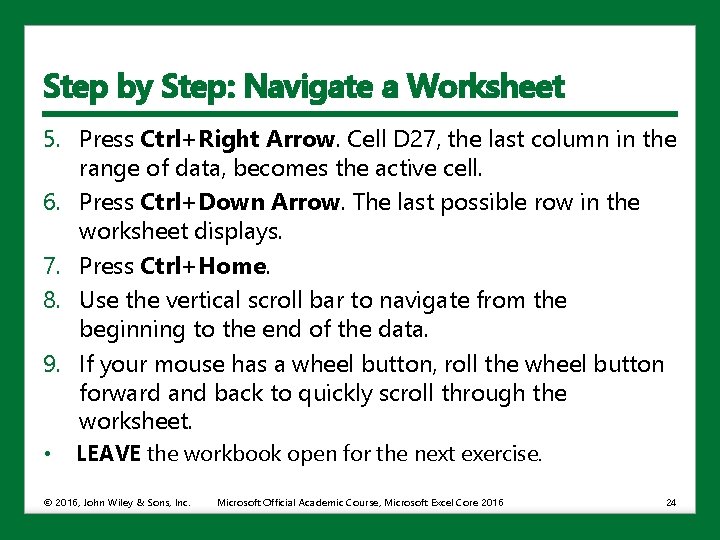 Step by Step: Navigate a Worksheet

5. Press Ctrl+Right Arrow. Cell D27, the last column in the range of data, becomes the active cell.
6. Press Ctrl+Down Arrow. The last possible row in the worksheet displays.
7. Press Ctrl+Home.
8. Use the vertical scroll bar to navigate from the beginning to the end of the data.
9. If your mouse has a wheel button, roll the wheel button forward and back to quickly scroll through the worksheet.
• LEAVE the workbook open for the next exercise.

© 2016, John Wiley & Sons, Inc. Microsoft Official Academic Course, Microsoft Excel Core 2016 24